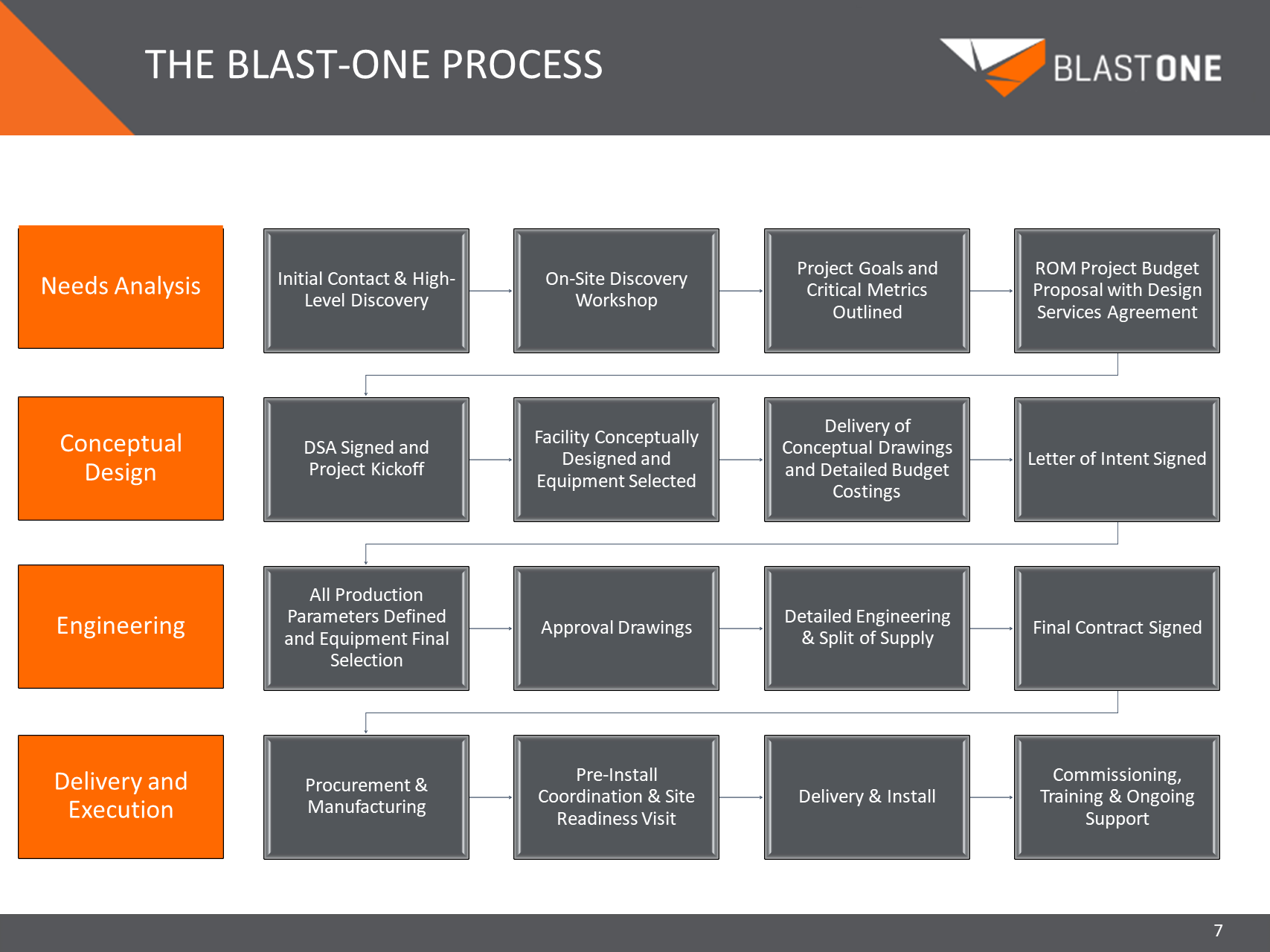 THE BLAST-ONE PROCESS

BLASTONE

Needs Analysis

Initial Contact & High-Level Discovery

On-Site Discovery Workshop

Project Goals and Critical Metrics Outlined

ROM Project Budget Proposal with Design Services Agreement

Conceptual Design

DSA Signed and Project Kickoff

Facility Conceptually Designed and Equipment Selected

Delivery of Conceptual Drawings and Detailed Budget Costings

Letter of Intent Signed

Engineering

All Production Parameters Defined and Equipment Final Selection

Approval Drawings

Detailed Engineering & Split of Supply

Final Contract Signed

Delivery and Execution

Procurement & Manufacturing

Pre-Install Coordination & Site Readiness Visit

Delivery & Install

Commissioning, Training & Ongoing Support

7